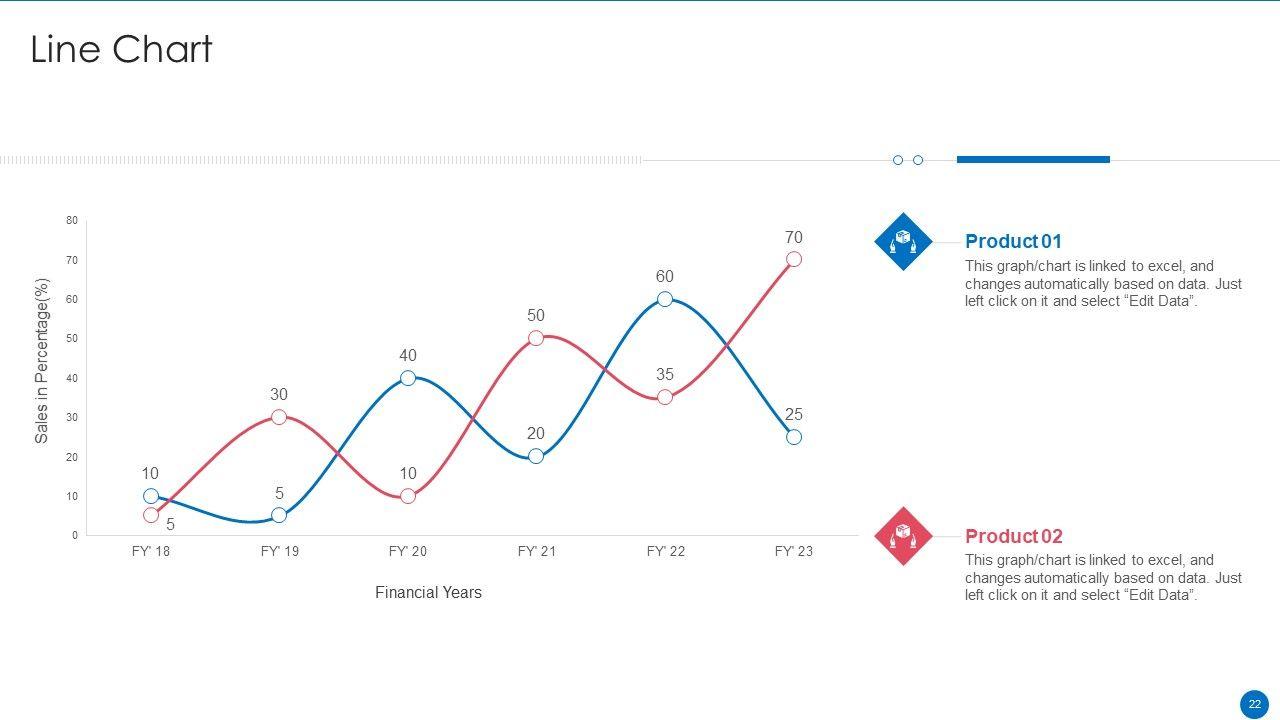 Line Chart

80
70
60
50
40
30
20
10
0

Sales in Percentage(%)

10
5
30
5
40
10
50
20
60
35
70
25

FY' 18
FY' 19
FY' 20
FY' 21
FY' 22
FY' 23

Financial Years

Product 01
This graph/chart is linked to excel, and changes automatically based on data. Just left click on it and select “Edit Data”.

Product 02
This graph/chart is linked to excel, and changes automatically based on data. Just left click on it and select “Edit Data”.

22